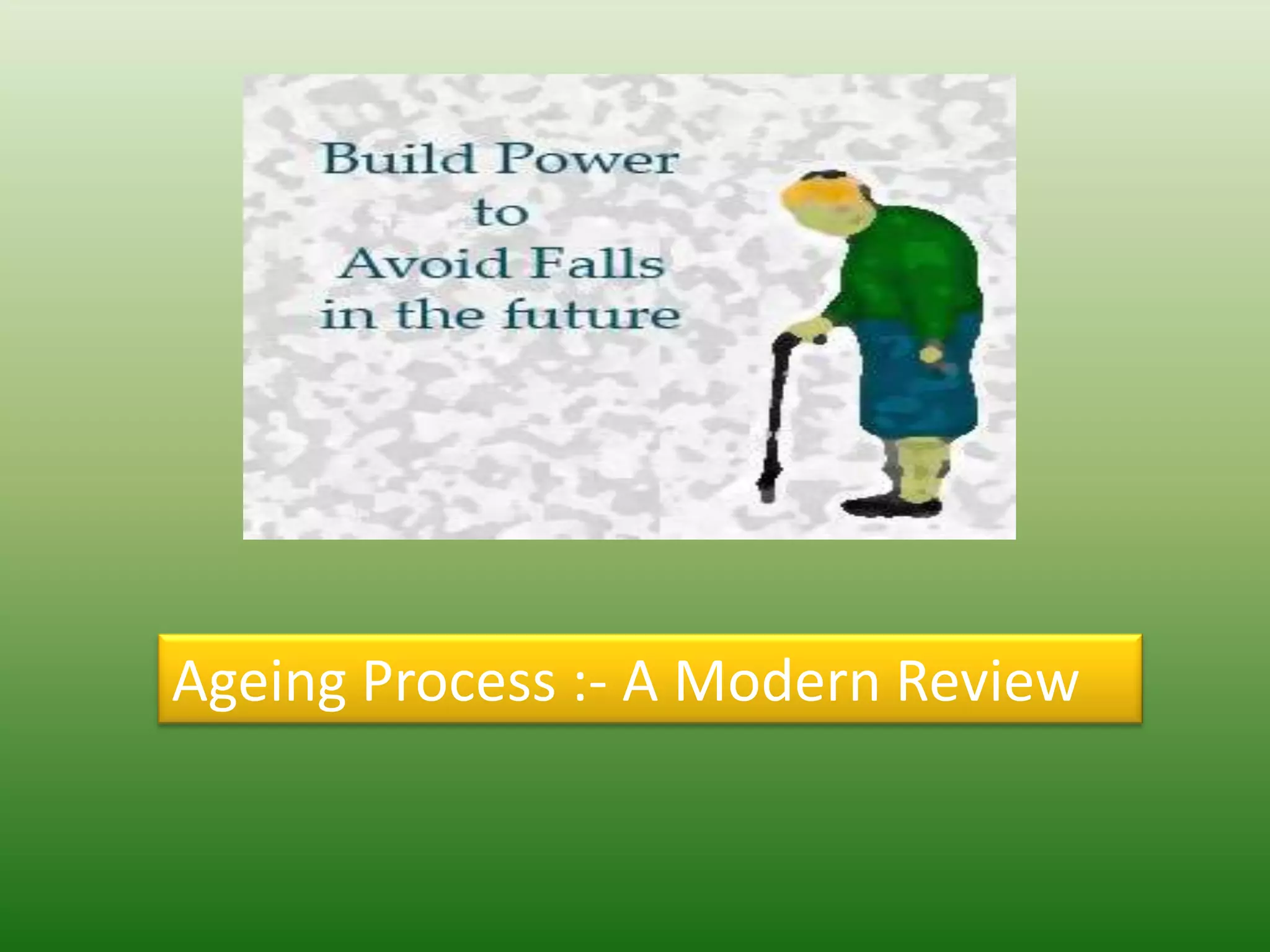 Build Power
to
Avoid Falls
in the future

Ageing Process :- A Modern Review